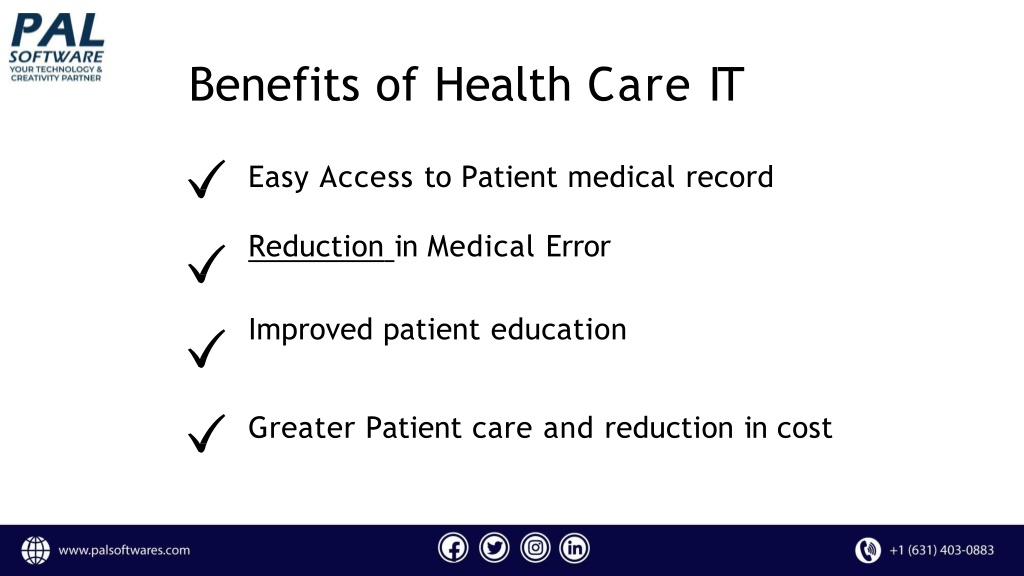 PAL SOFTWARE
YOUR TECHNOLOGY & CREATIVITY PARTNER

Benefits of Health Care IT

✓ Easy Access to Patient medical record

✓ Reduction in Medical Error

✓ Improved patient education

✓ Greater Patient care and reduction in cost

www.palsoftwares.com

+1 (631) 403-0883